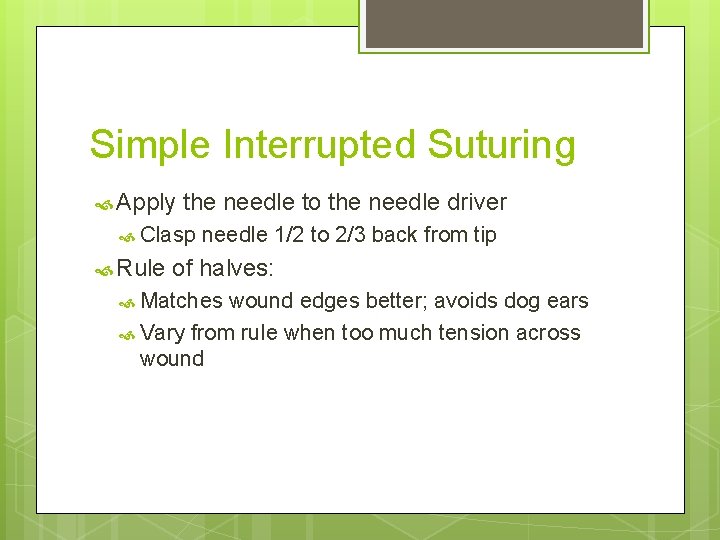 Simple Interrupted Suturing

Apply the needle to the needle driver

Clasp needle 1/2 to 2/3 back from tip

Rule of halves:

Matches wound edges better; avoids dog ears

Vary from rule when too much tension across wound